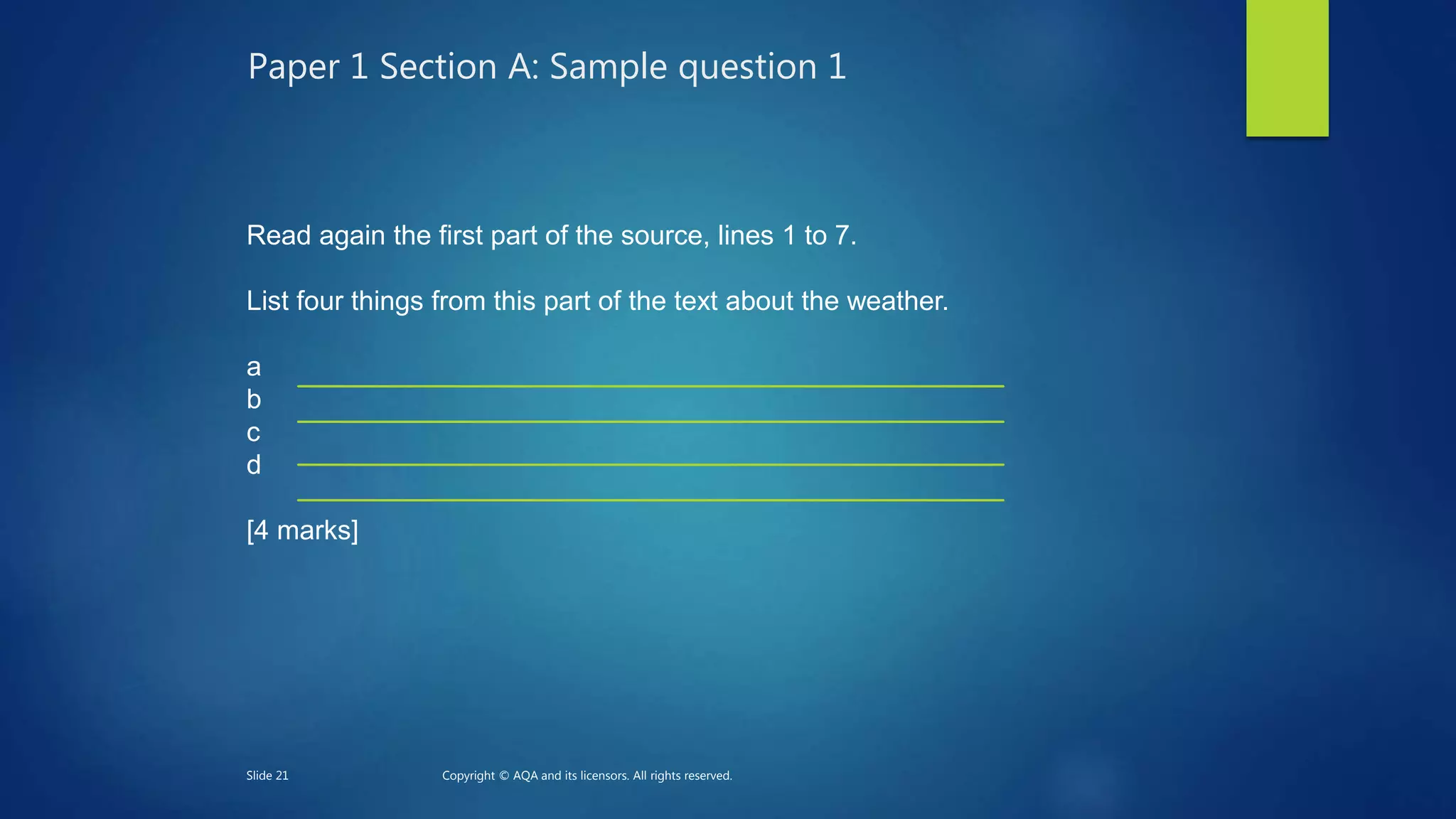 Paper 1 Section A: Sample question 1

Read again the first part of the source, lines 1 to 7.

List four things from this part of the text about the weather.

a
b
c
d

[4 marks]

Slide 21

Copyright © AQA and its licensors. All rights reserved.